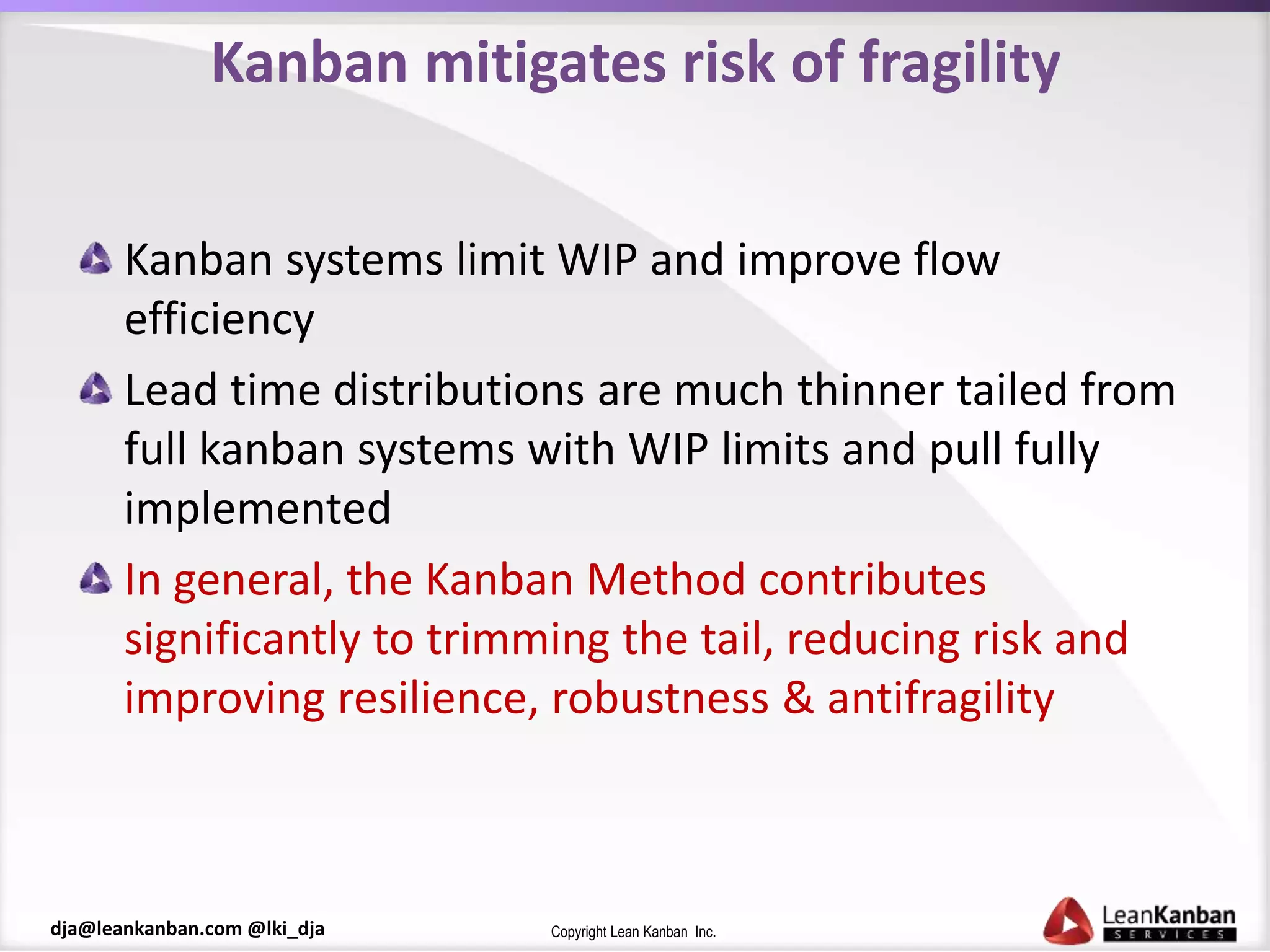 Kanban mitigates risk of fragility

Kanban systems limit WIP and improve flow efficiency

Lead time distributions are much thinner tailed from full kanban systems with WIP limits and pull fully implemented

In general, the Kanban Method contributes significantly to trimming the tail, reducing risk and improving resilience, robustness & antifragility

dja@leankanban.com @lki_dja

Copyright Lean Kanban Inc.

LeanKanban
SERVICES